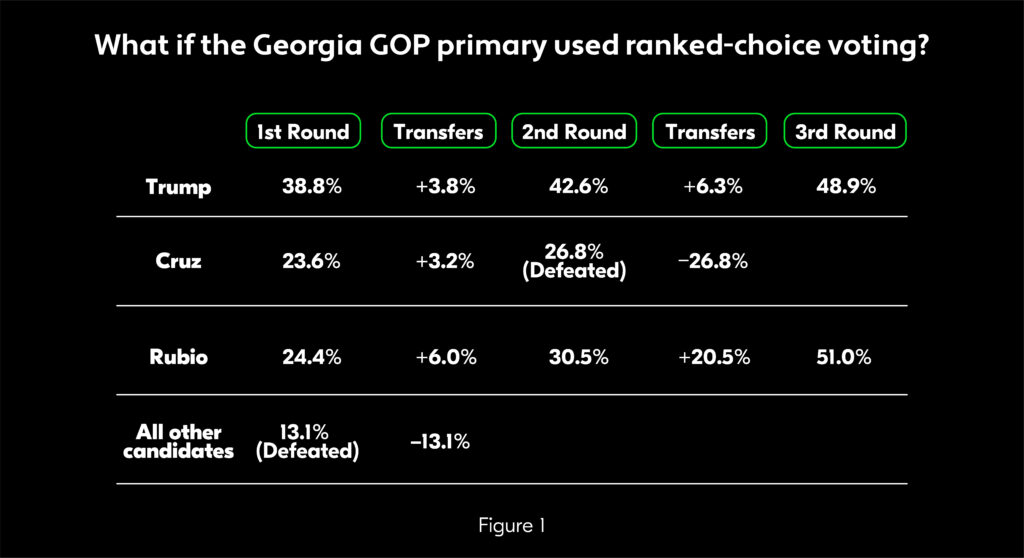 What if the Georgia GOP primary used ranked-choice voting?

| | 1st Round | Transfers | 2nd Round | Transfers | 3rd Round |
|---|---|---|---|---|---|
| Trump | 38.8% | +3.8% | 42.6% | +6.3% | 48.9% |
| Cruz | 23.6% | +3.2% | 26.8% (Defeated) | −26.8% | |
| Rubio | 24.4% | +6.0% | 30.5% | +20.5% | 51.0% |
| All other candidates | 13.1% (Defeated) | −13.1% | | | |

Figure 1